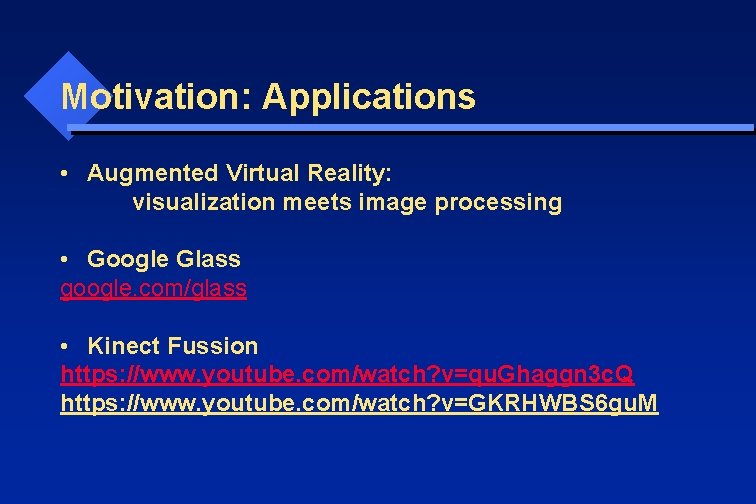 Motivation: Applications

• Augmented Virtual Reality:
visualization meets image processing

• Google Glass
google.com/glass

• Kinect Fussion
https://www.youtube.com/watch?v=quGhaggn3cQ
https://www.youtube.com/watch?v=GKRHWBS6guM